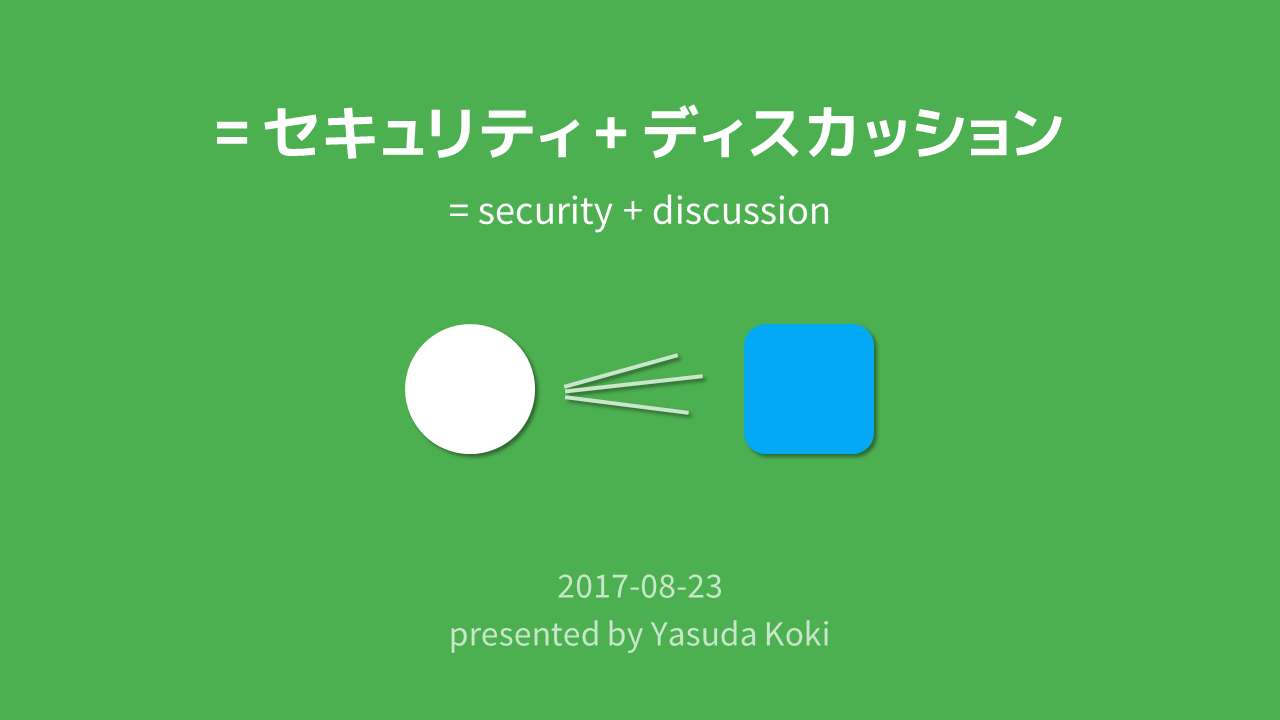 = セキュリティ + ディスカッション

= security + discussion

2017-08-23

presented by Yasuda Koki